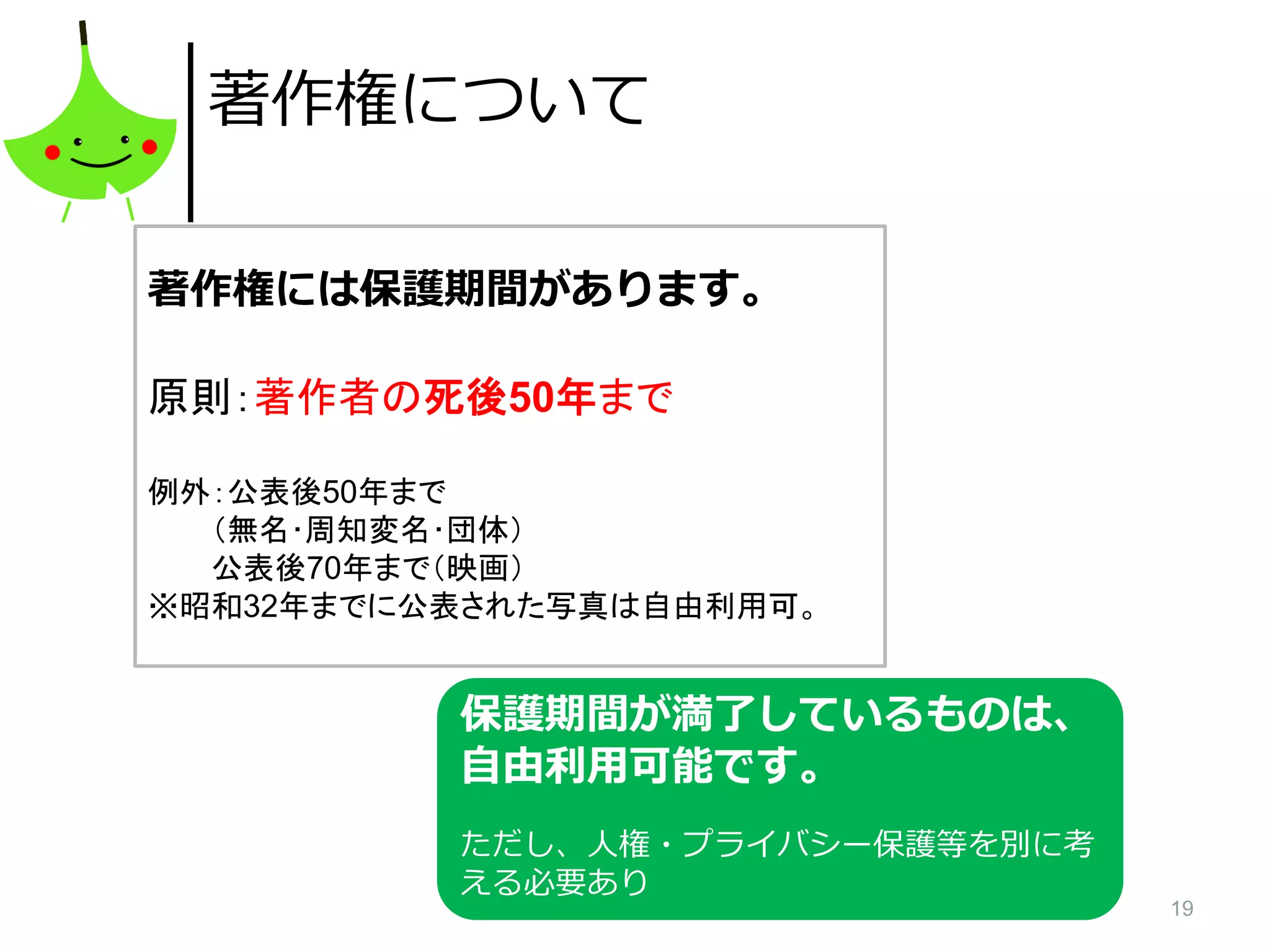 著作権について

著作権には保護期間があります。

原則：著作者の死後50年まで

例外：公表後50年まで
（無名・周知変名・団体）
公表後70年まで（映画）
※昭和32年までに公表された写真は自由利用可。

保護期間が満了しているものは、自由利用可能です。

ただし、人権・プライバシー保護等を別に考える必要あり

19